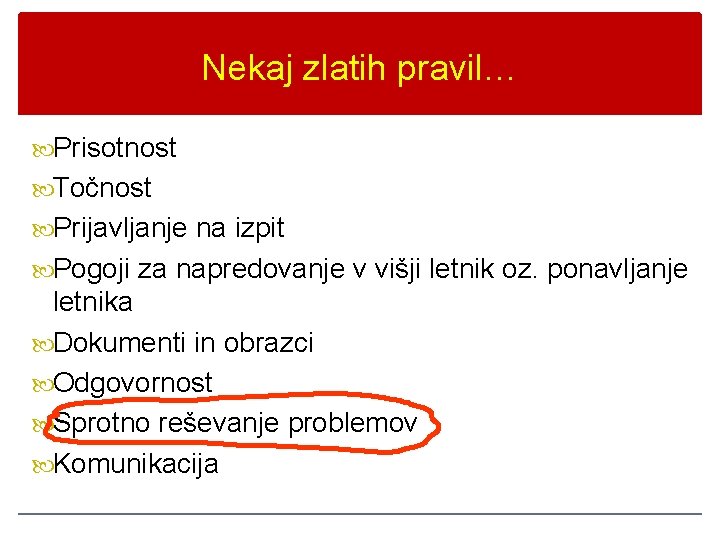 Nekaj zlatih pravil…

Prisotnost
Točnost
Prijavljanje na izpit
Pogoji za napredovanje v višji letnik oz. ponavljanje letnika
Dokumenti in obrazci
Odgovornost
Sprotno reševanje problemov
Komunikacija